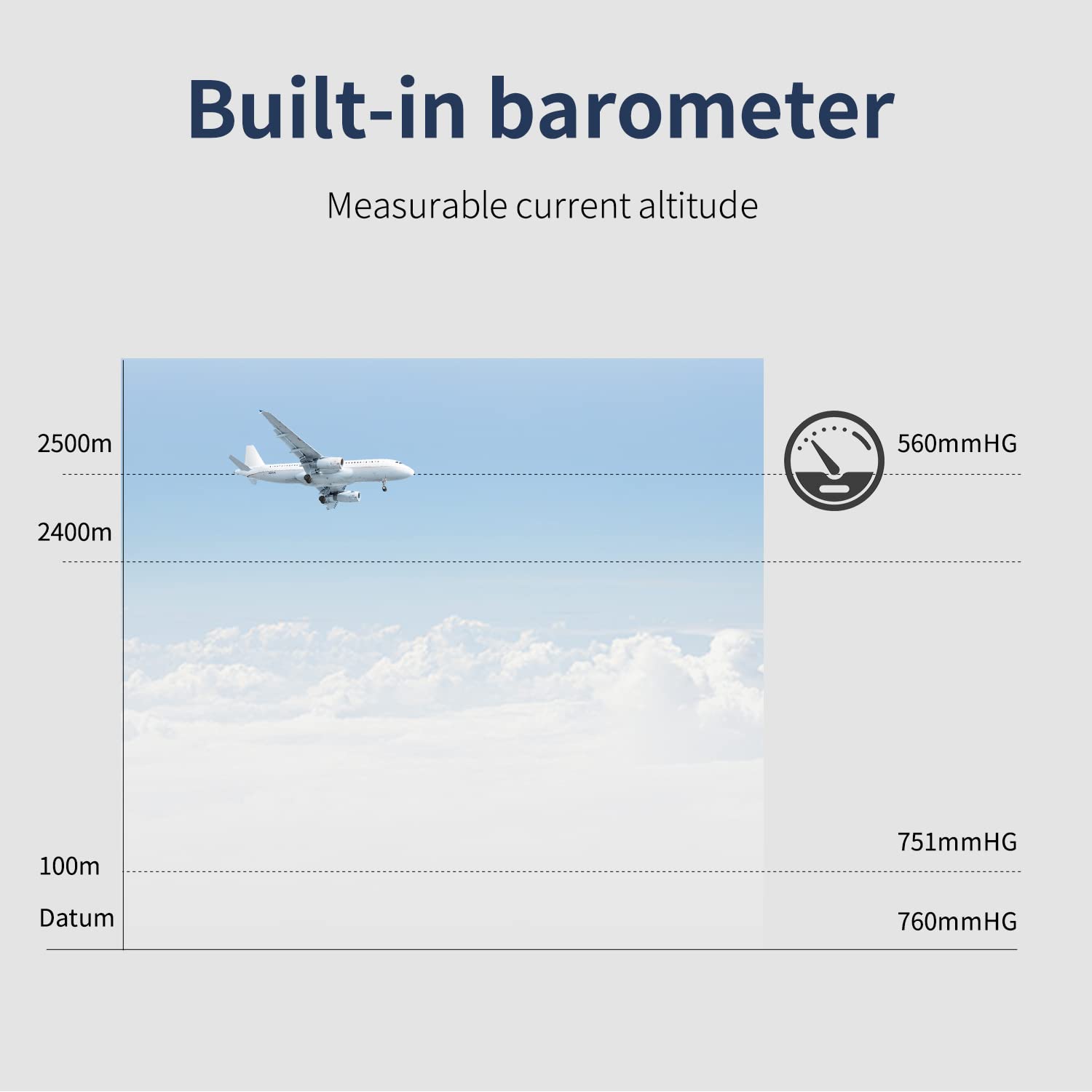 Built-in barometer

Measurable current altitude

2500m

560mmHG

2400m

751mmHG

100m

Datum

760mmHG